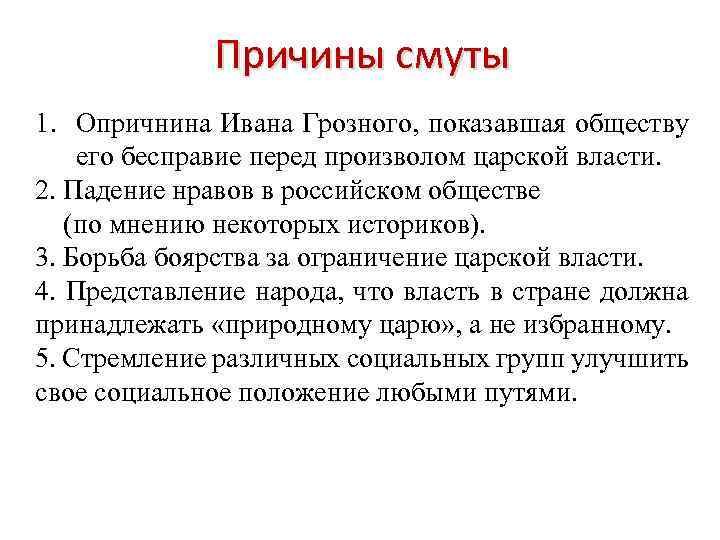 Причины смуты

1. Опричнина Ивана Грозного, показавшая обществу его бесправие перед произволом царской власти.
2. Падение нравов в российском обществе (по мнению некоторых историков).
3. Борьба боярства за ограничение царской власти.
4. Представление народа, что власть в стране должна принадлежать «природному царю», а не избранному.
5. Стремление различных социальных групп улучшить свое социальное положение любыми путями.